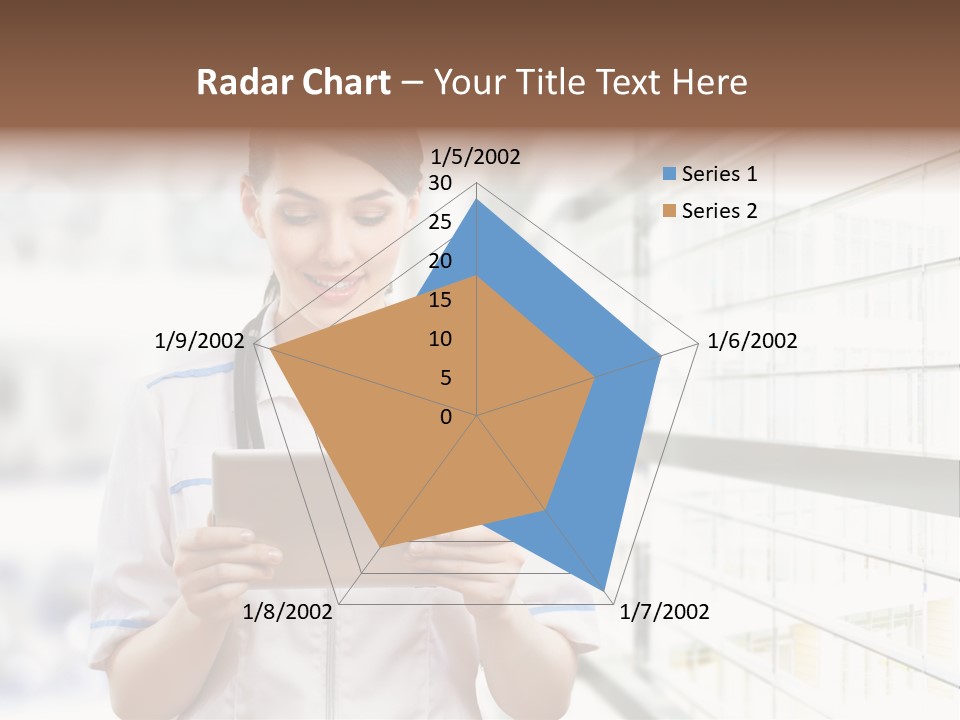 Radar Chart – Your Title Text Here

1/5/2002
30
25
20
15
10
5
0
1/6/2002
1/7/2002
1/8/2002
1/9/2002

Series 1
Series 2